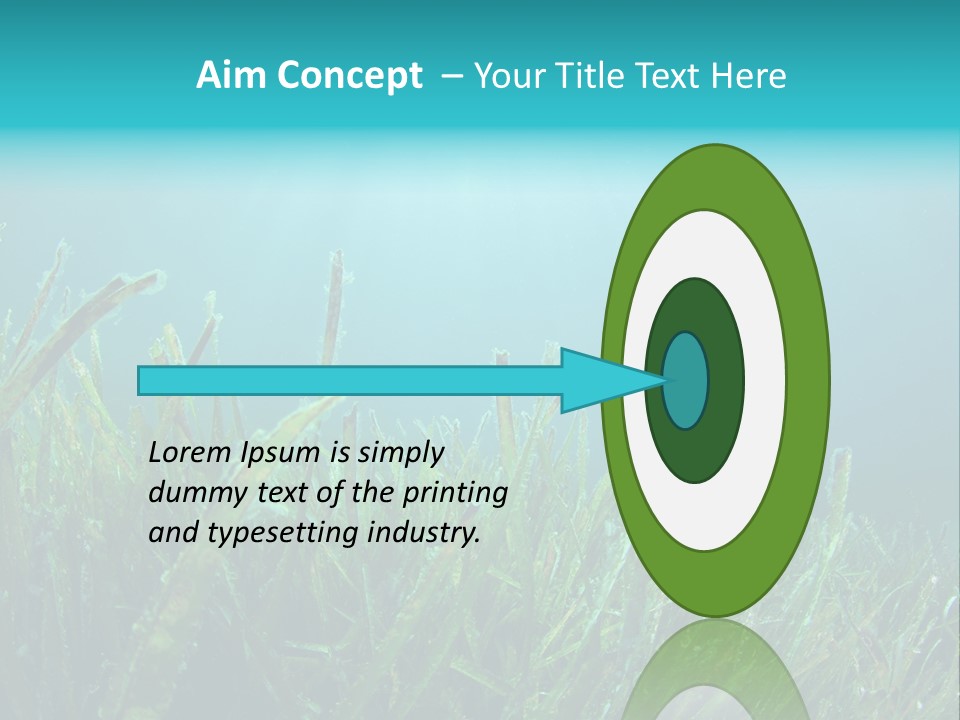 Aim Concept – Your Title Text Here

Lorem Ipsum is simply dummy text of the printing and typesetting industry.